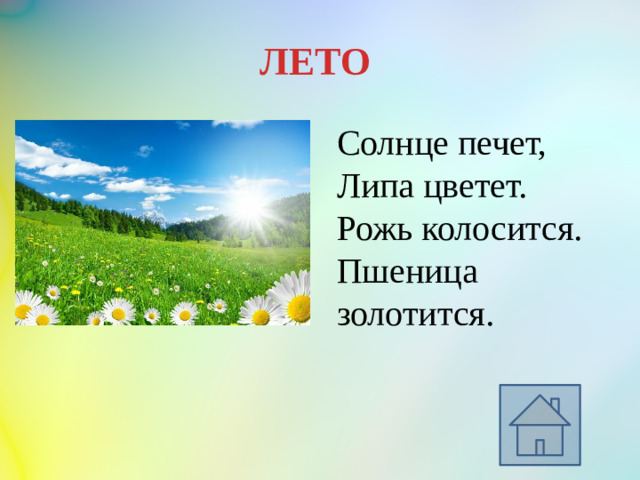 ЛЕТО

Солнце печет,
Липа цветет.
Рожь колосится.
Пшеница
золотится.